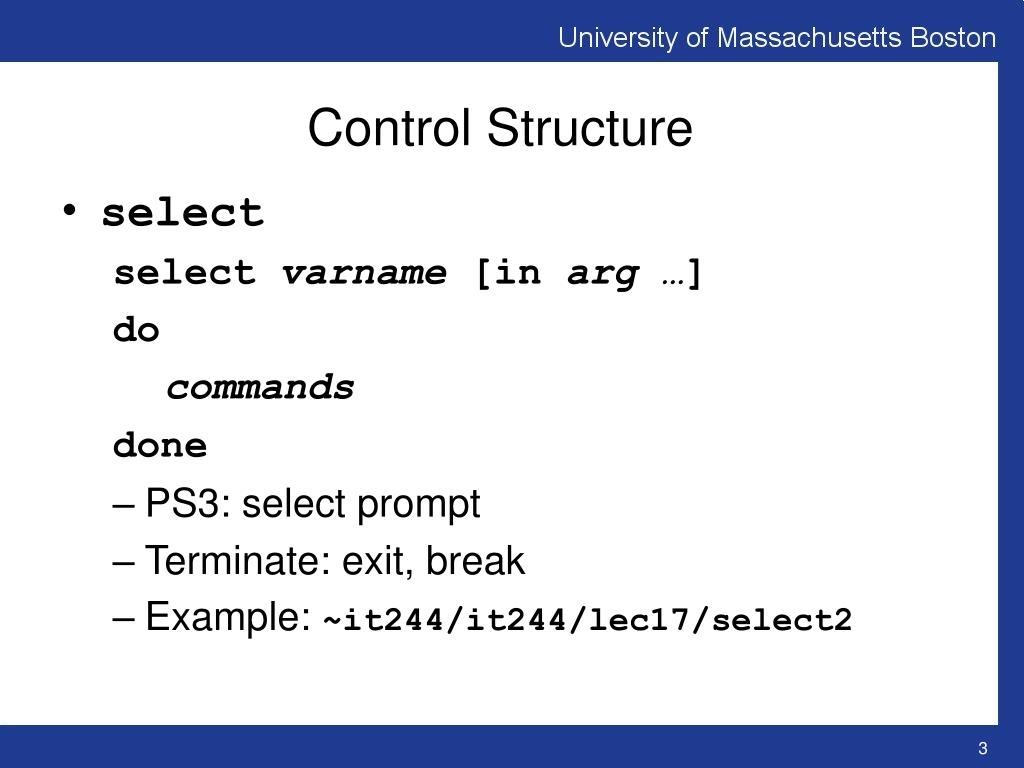 University of Massachusetts Boston

Control Structure

• select

select varname [in arg …]

do

commands

done

– PS3: select prompt

– Terminate: exit, break

– Example: ~it244/it244/lec17/select2

3